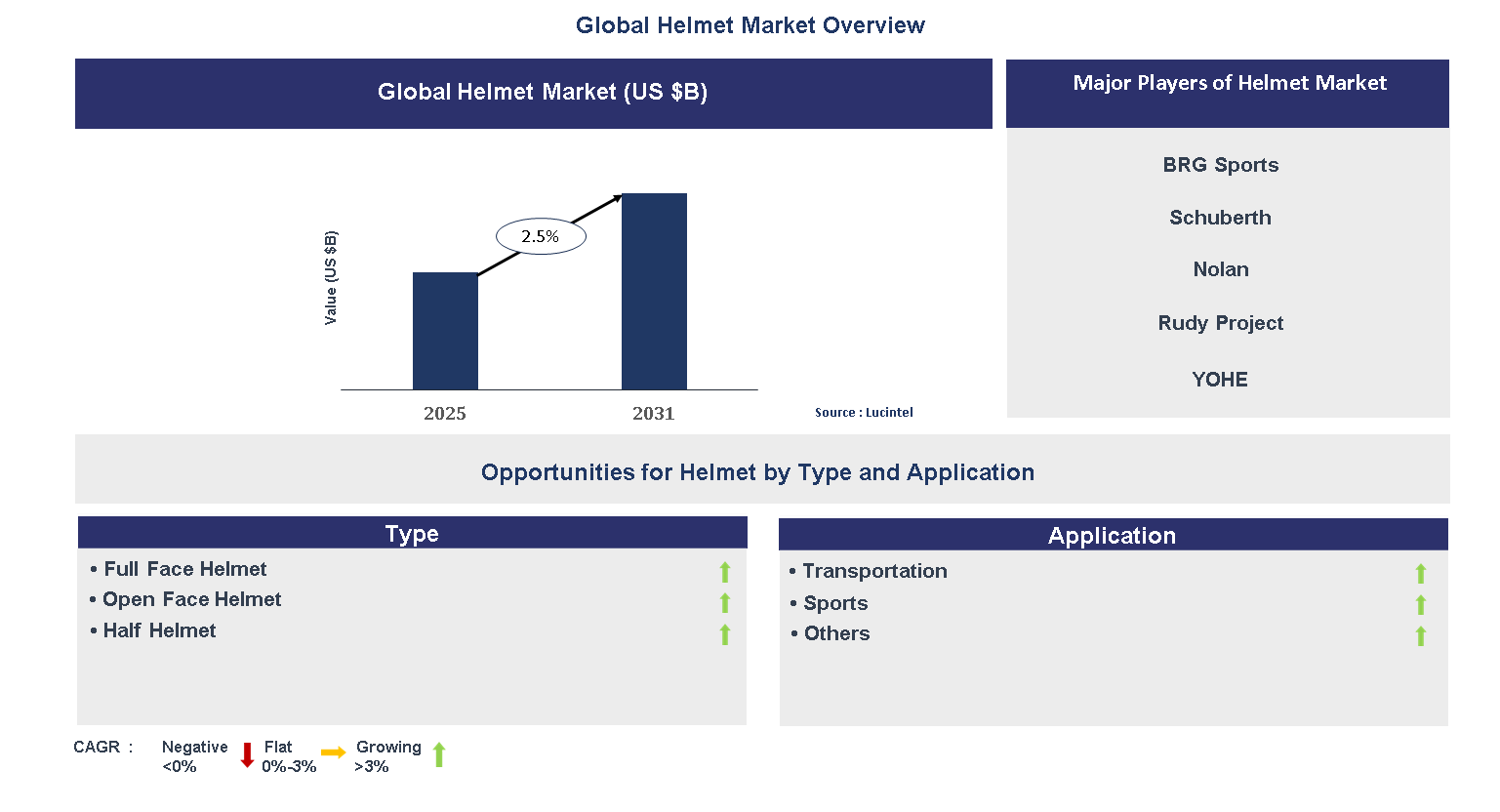 Global Helmet Market Overview

Global Helmet Market (US $B)

Value (US $B)

2.5%

2025

2031

Source : Lucintel

Major Players of Helmet Market

BRG Sports

Schuberth

Nolan

Rudy Project

YOHE

Opportunities for Helmet by Type and Application

Type

• Full Face Helmet
• Open Face Helmet
• Half Helmet

Application

• Transportation
• Sports
• Others

CAGR : Negative <0% Flat 0%-3% Growing >3%